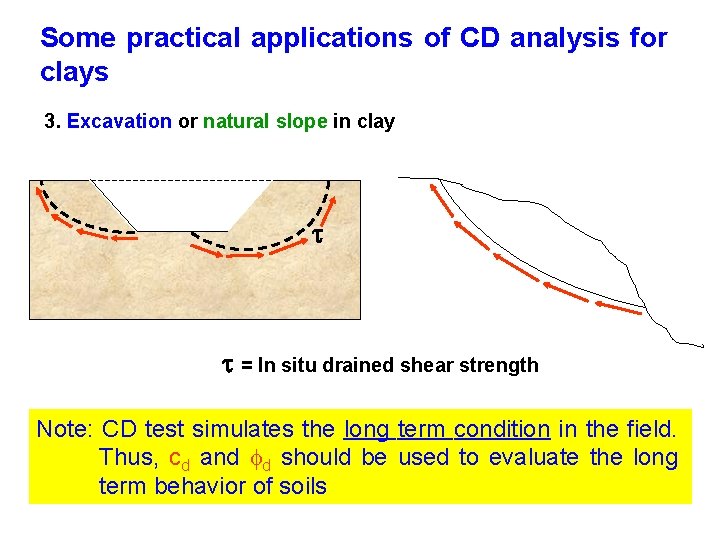 Some practical applications of CD analysis for clays

3. Excavation or natural slope in clay

$\tau$

$\tau$ = In situ drained shear strength

Note: CD test simulates the long term condition in the field. Thus, $c_d$ and $\phi_d$ should be used to evaluate the long term behavior of soils